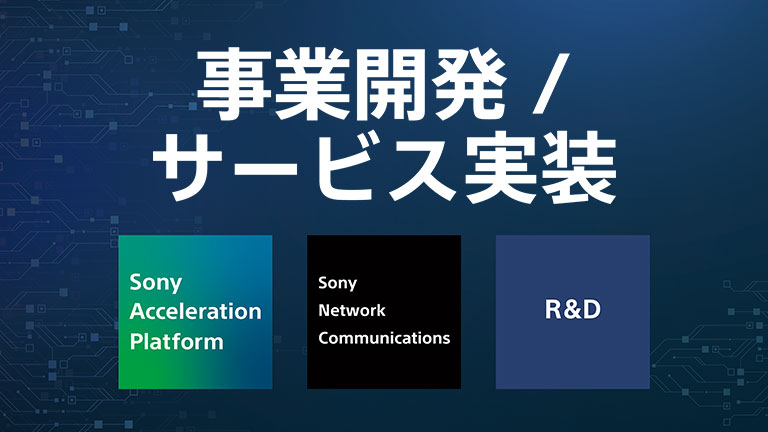 事業開発 /
サービス実装

Sony
Acceleration
Platform

Sony
Network
Communications

R&D